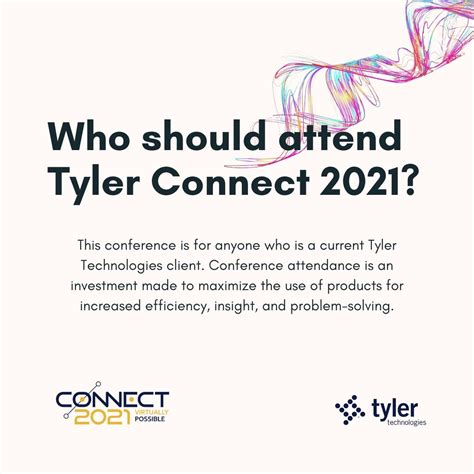 Who should attend Tyler Connect 2021?

This conference is for anyone who is a current Tyler Technologies client. Conference attendance is an investment made to maximize the use of products for increased efficiency, insight, and problem-solving.

CONNECT
2021 VIRTUALLY POSSIBLE

tyler
technologies